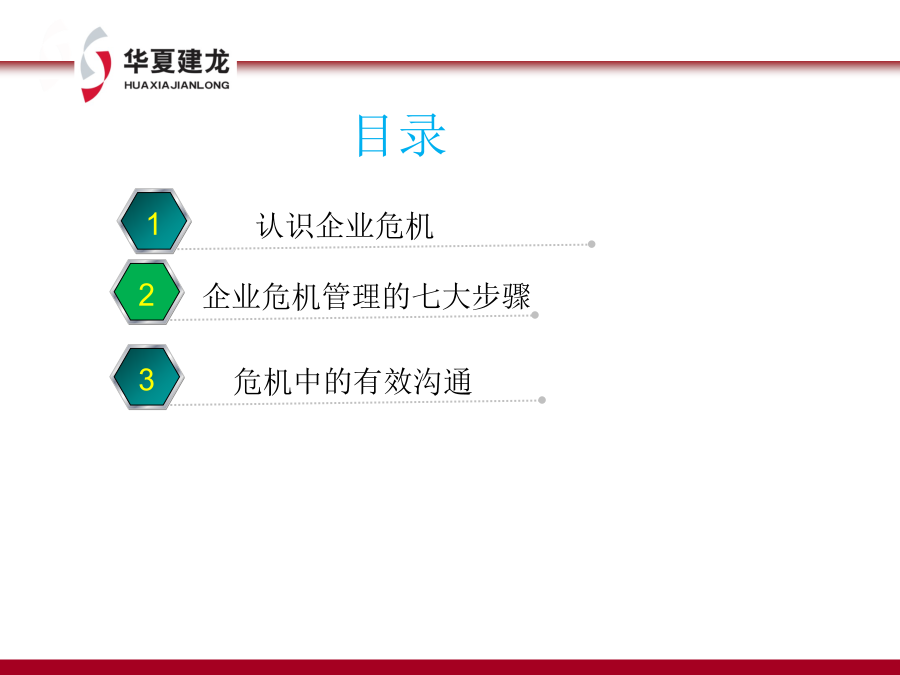 华夏建龙
HUAXIAJIANLONG

目录

1 认识企业危机

2 企业危机管理的七大步骤

3 危机中的有效沟通